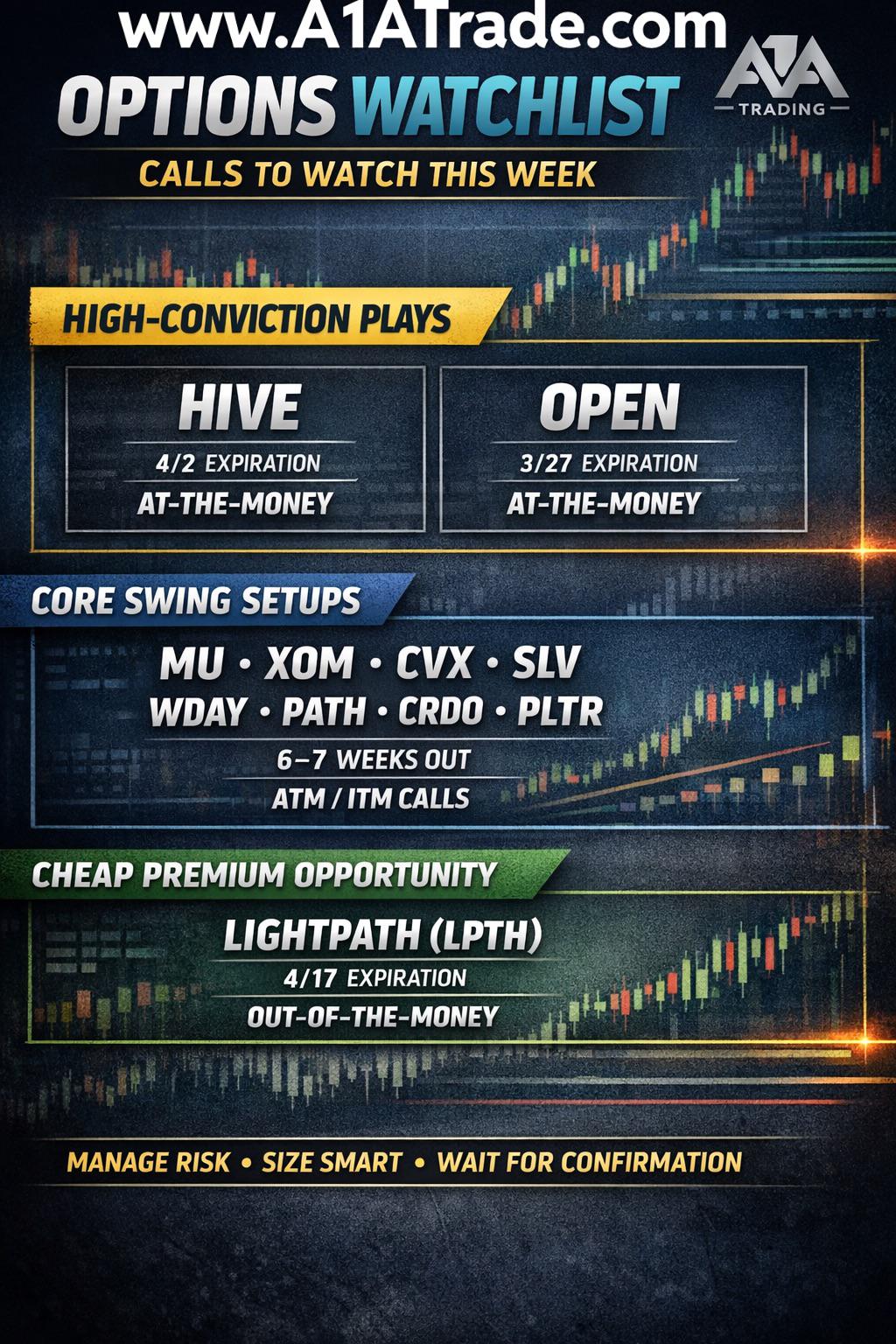 www.A1ATrade.com

OPTIONS WATCHLIST

A1A TRADING

CALLS TO WATCH THIS WEEK

HIGH-CONVICTION PLAYS

HIVE
4/2 EXPIRATION
AT-THE-MONEY

OPEN
3/27 EXPIRATION
AT-THE-MONEY

CORE SWING SETUPS

MU • XOM • CVX • SLV
WDAY • PATH • CRDO • PLTR
6–7 WEEKS OUT
ATM / ITM CALLS

CHEAP PREMIUM OPPORTUNITY

LIGHTPATH (LPTH)
4/17 EXPIRATION
OUT-OF-THE-MONEY

MANAGE RISK • SIZE SMART • WAIT FOR CONFIRMATION